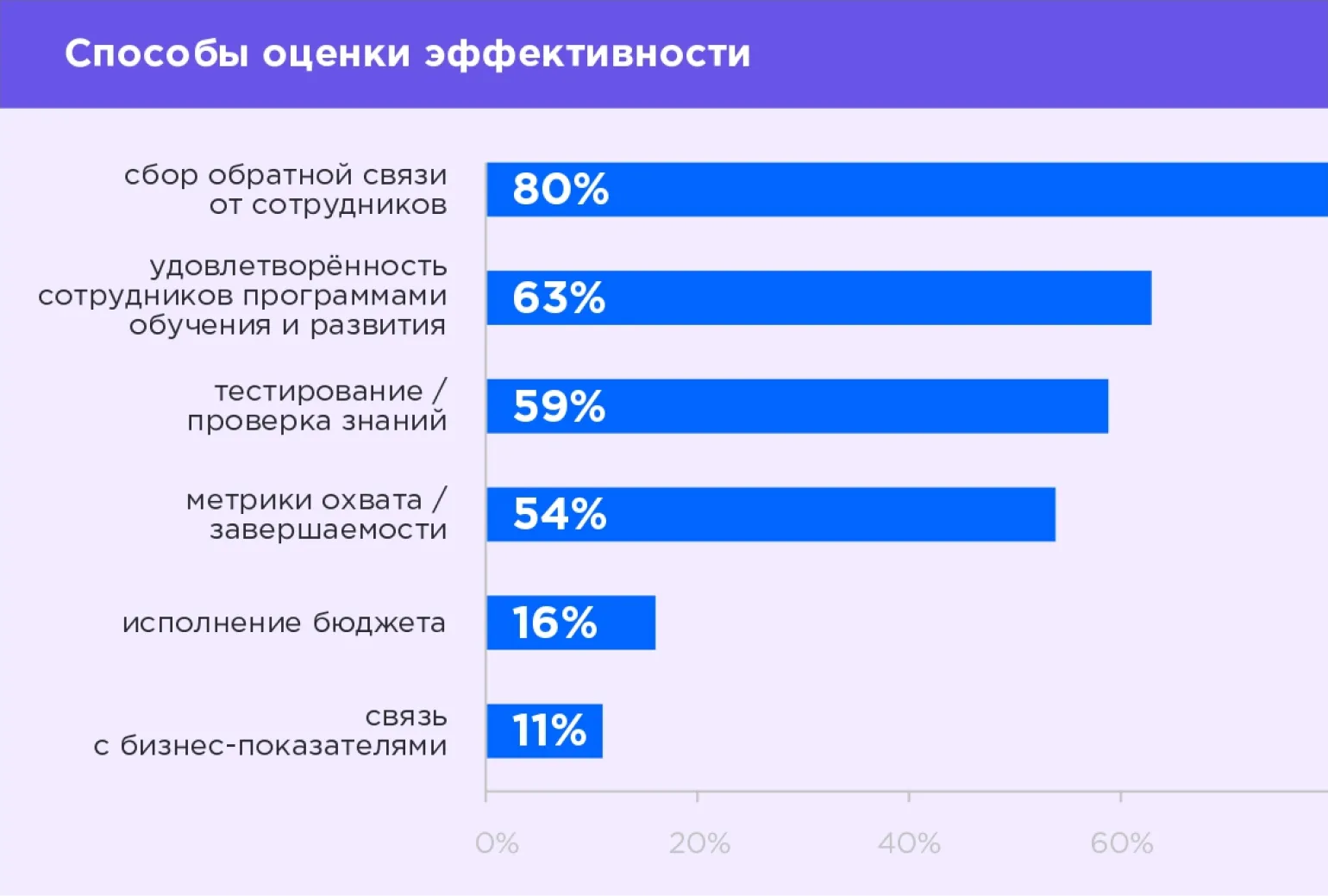 Способы оценки эффективности

сбор обратной связи от сотрудников 80%

удовлетворённость сотрудников программами обучения и развития 63%

тестирование / проверка знаний 59%

метрики охвата / завершаемости 54%

исполнение бюджета 16%

связь с бизнес-показателями 11%

0% 20% 40% 60%